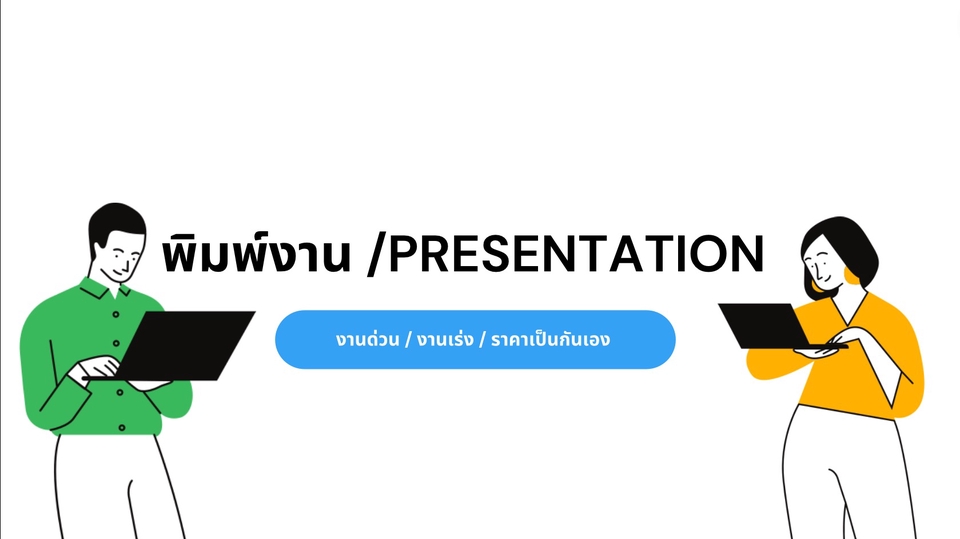 พิมพ์งาน /PRESENTATION

งานด่วน / งานเร่ง / ราคาเป็นกันเอง